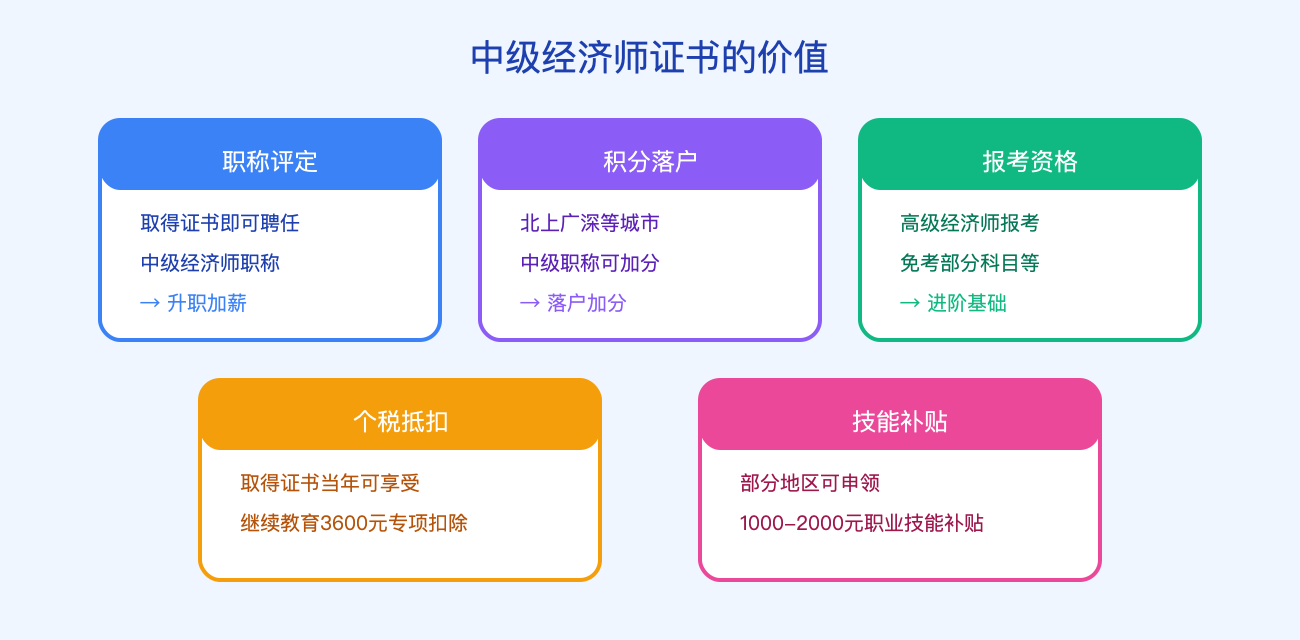 中级经济师证书的价值

职称评定

取得证书即可聘任

中级经济师职称

→ 升职加薪

积分落户

北上广深等城市

中级职称可加分

→ 落户加分

报考资格

高级经济师报考

免考部分科目等

→ 进阶基础

个税抵扣

取得证书当年可享受

继续教育3600元专项扣除

技能补贴

部分地区可申领

1000-2000元职业技能补贴